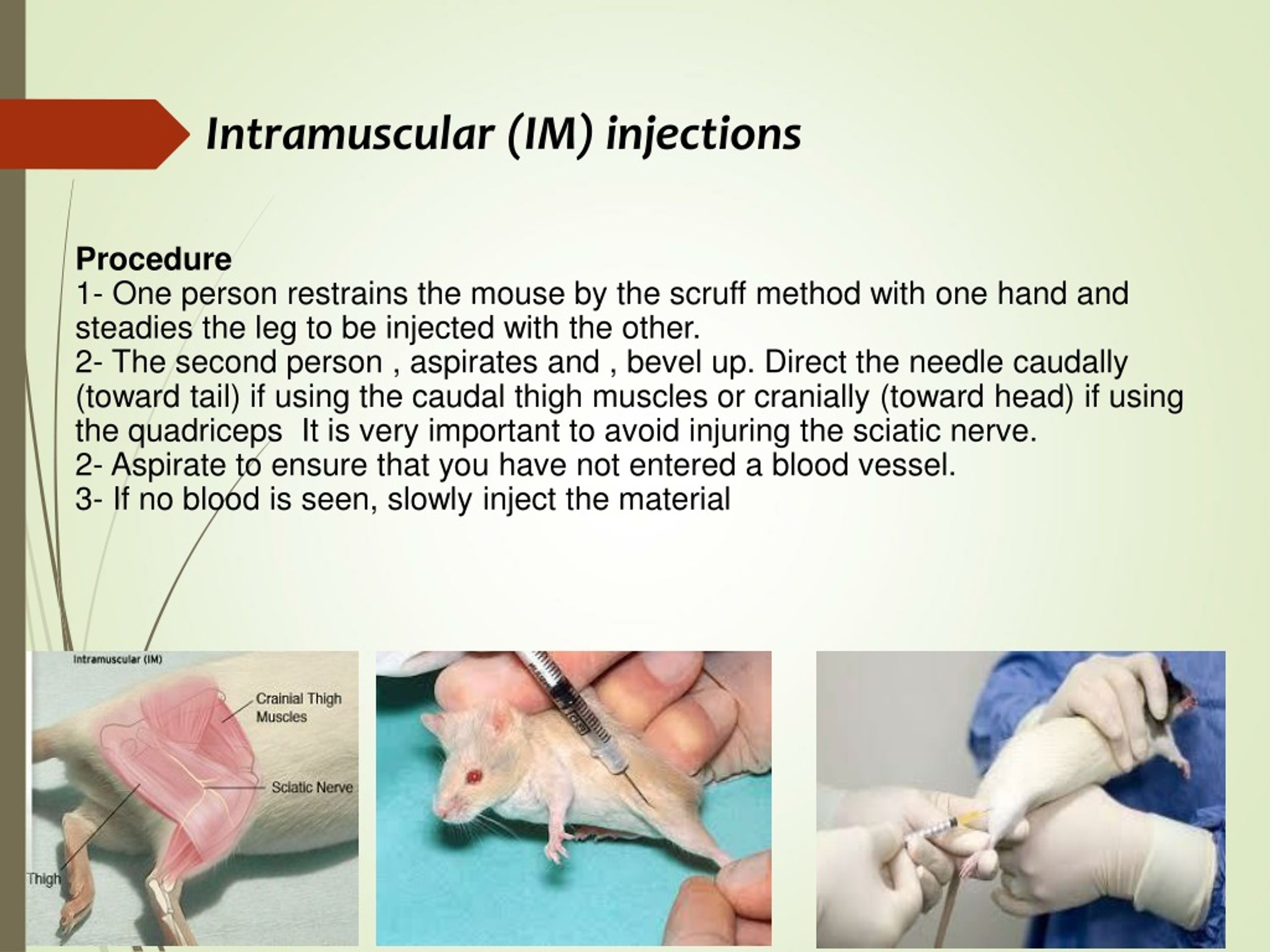 Intramuscular (IM) injections

Procedure
1- One person restrains the mouse by the scruff method with one hand and steadies the leg to be injected with the other.
2- The second person , aspirates and , bevel up. Direct the needle caudally (toward tail) if using the caudal thigh muscles or cranially (toward head) if using the quadriceps  It is very important to avoid injuring the sciatic nerve.
2- Aspirate to ensure that you have not entered a blood vessel.
3- If no blood is seen, slowly inject the material

Intramuscular (IM)
Crainial Thigh Muscles
Sciatic Nerve
Thigh